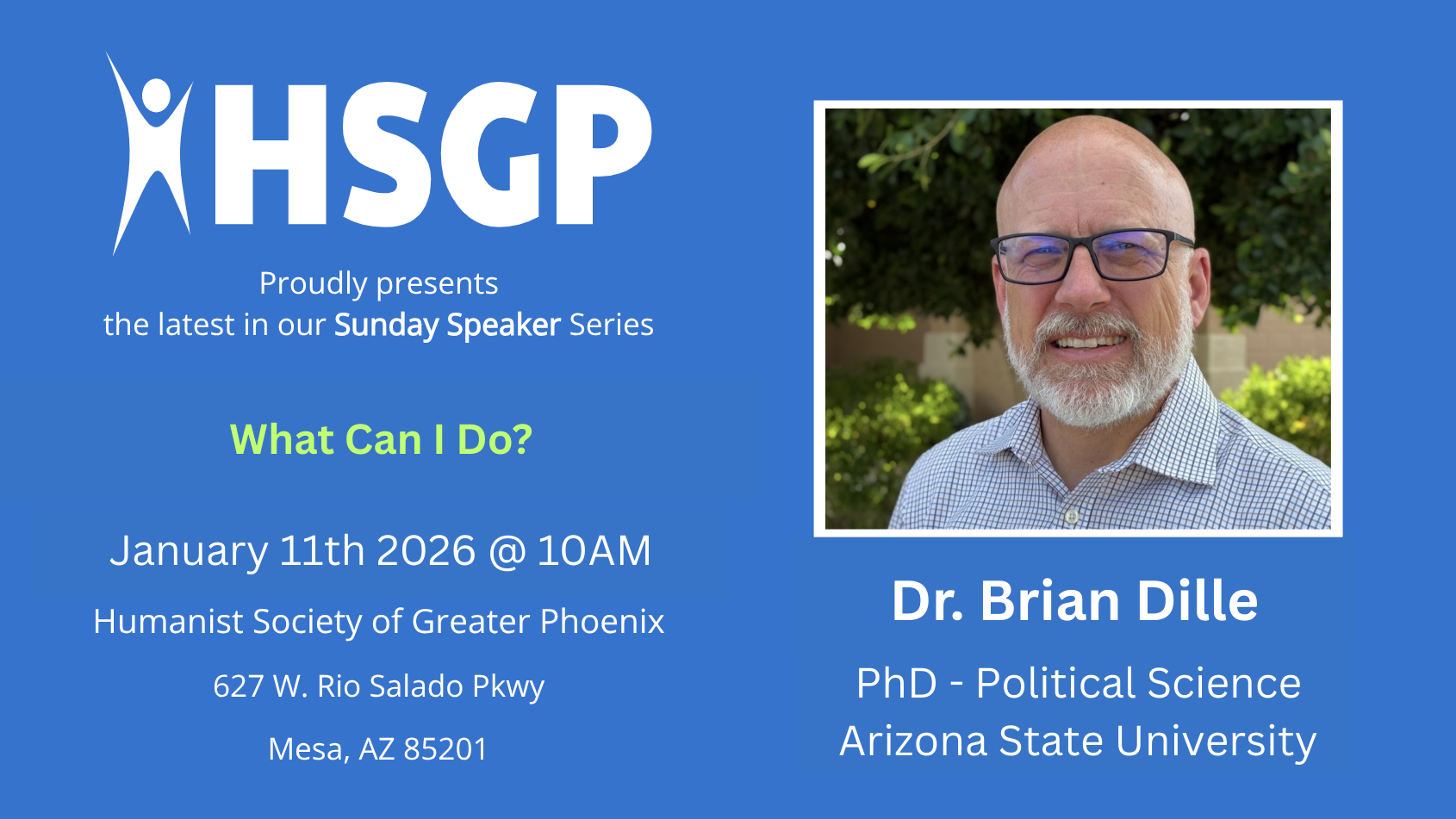 HSGP

Proudly presents
the latest in our Sunday Speaker Series

What Can I Do?

January 11th 2026 @ 10AM

Humanist Society of Greater Phoenix

627 W. Rio Salado Pkwy

Mesa, AZ 85201

Dr. Brian Dille

PhD - Political Science
Arizona State University